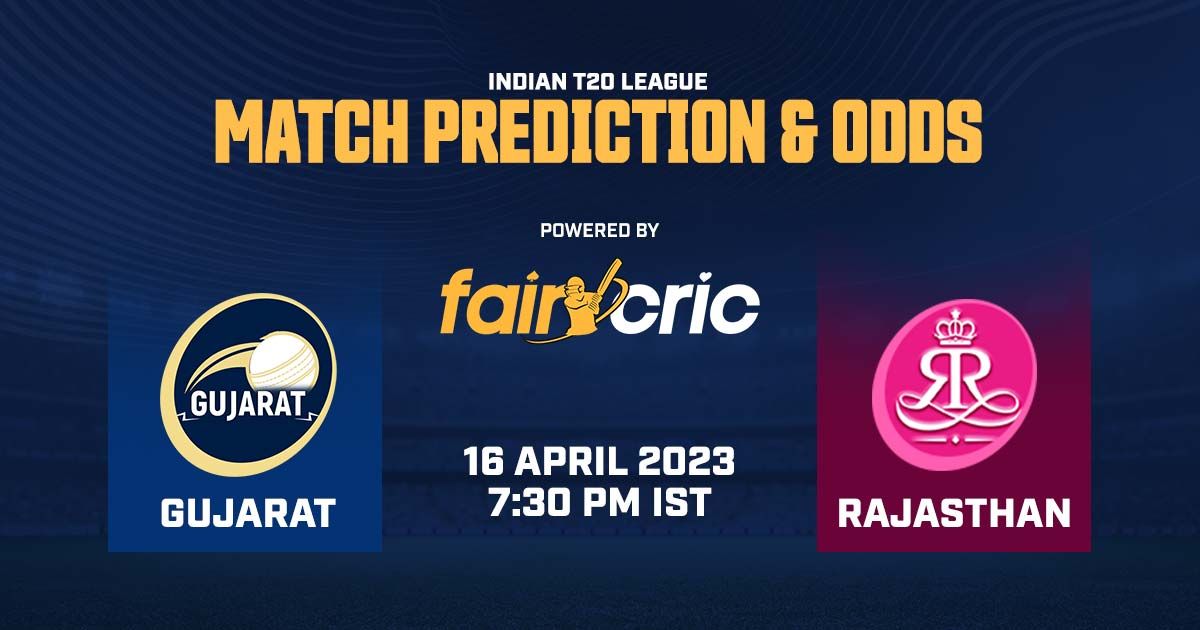 INDIAN T20 LEAGUE
MATCH PREDICTION & ODDS

POWERED BY

faircric

GUJARAT

GUJARAT

16 APRIL 2023
7:30 PM IST

RR

RAJASTHAN